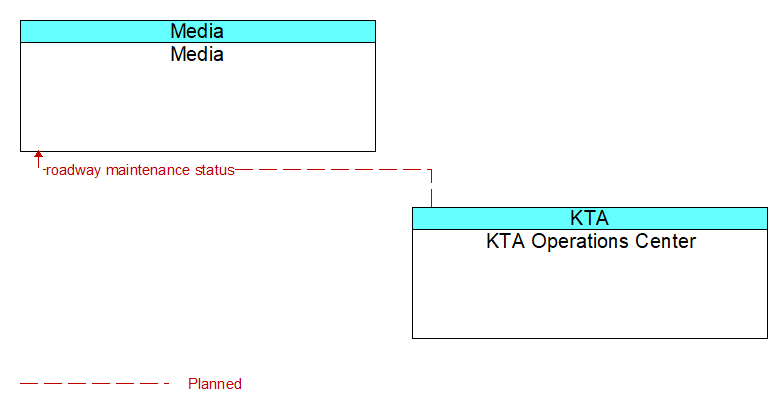 Media
Media

roadway maintenance status

KTA
KTA Operations Center

Planned